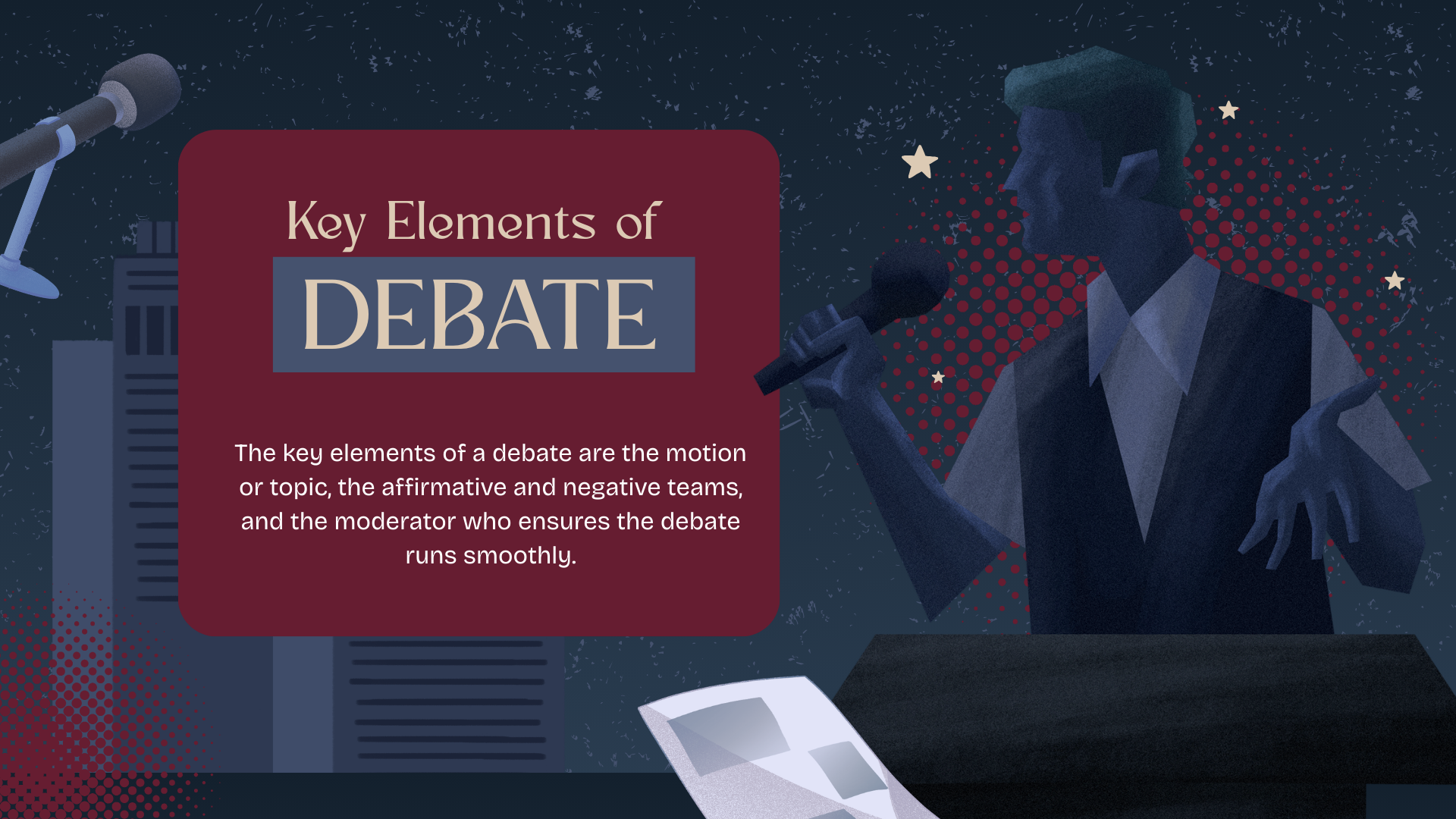 Key Elements of
DEBATE

The key elements of a debate are the motion or topic, the affirmative and negative teams, and the moderator who ensures the debate runs smoothly.